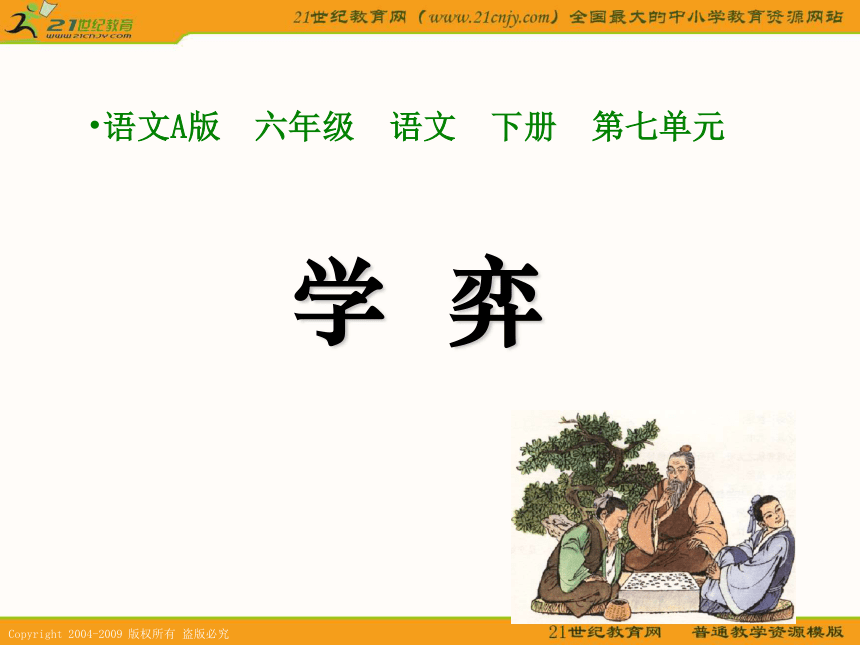 21世纪教育
www.21cnjy.com

21世纪教育网（www.21cnjy.com）全国最大的中小学教育资源网站

•语文A版　六年级　语文　下册　第七单元

学　弈

Copyright 2004-2009 版权所有 盗版必究

21世纪教育网　普通教学资源模版